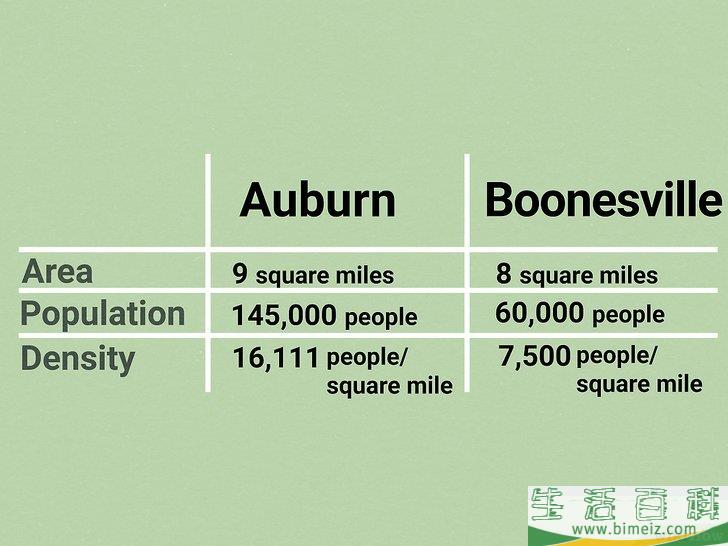 |  | Auburn | Boonesville |
|---|---|---|
| Area | 9 square miles | 8 square miles |
| Population | 145,000 people | 60,000 people |
| Density | 16,111 people/ square mile | 7,500 people/ square mile |

生活百科
www.bimeiz.com